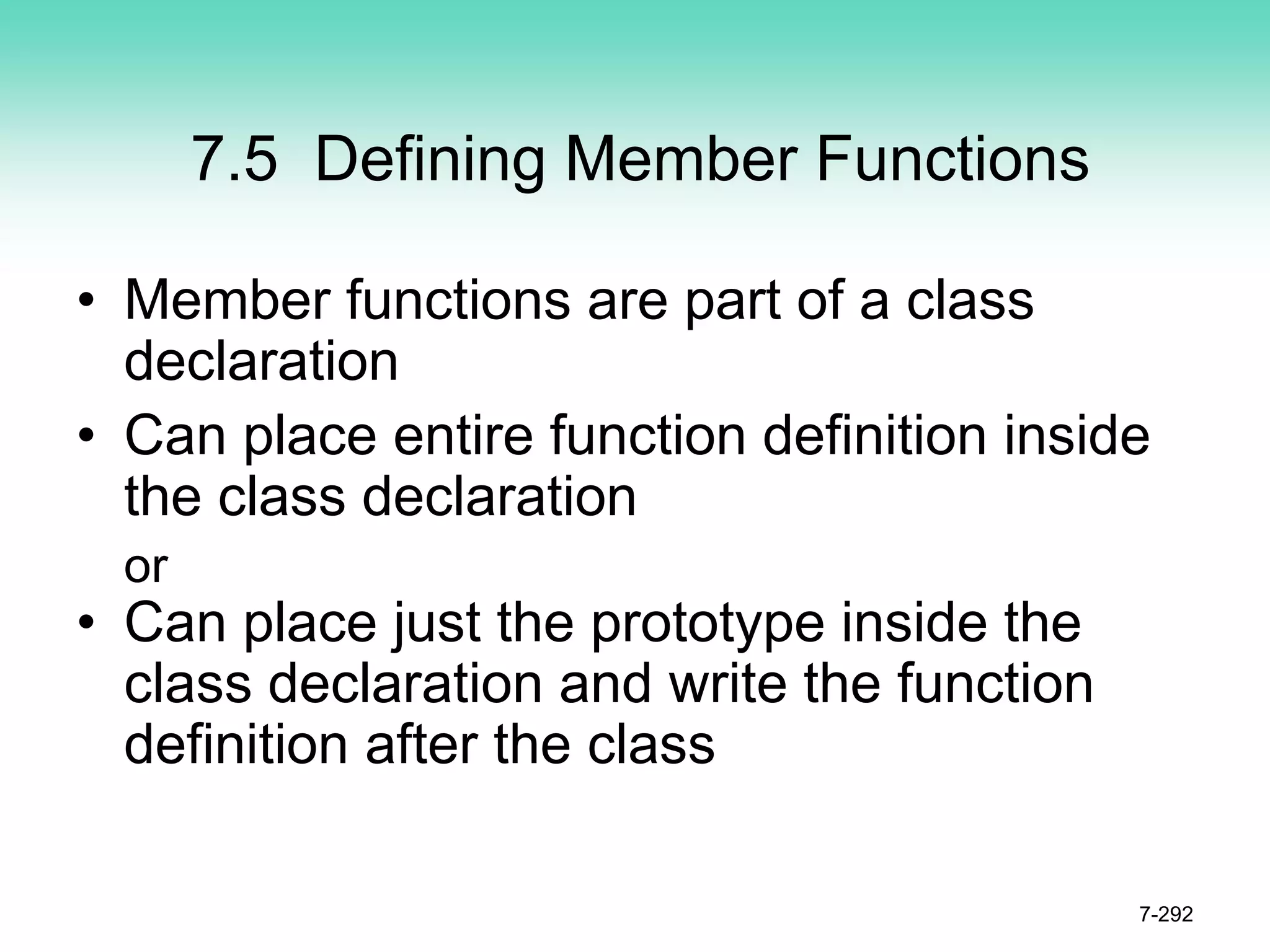 7.5 Defining Member Functions

• Member functions are part of a class declaration

• Can place entire function definition inside the class declaration

or

• Can place just the prototype inside the class declaration and write the function definition after the class

7-292